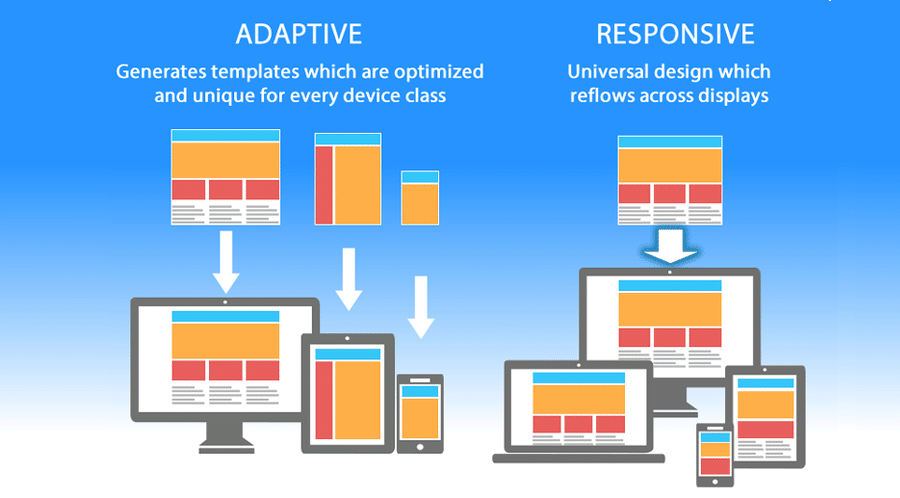 ADAPTIVE

Generates templates which are optimized and unique for every device class

RESPONSIVE

Universal design which reflows across displays